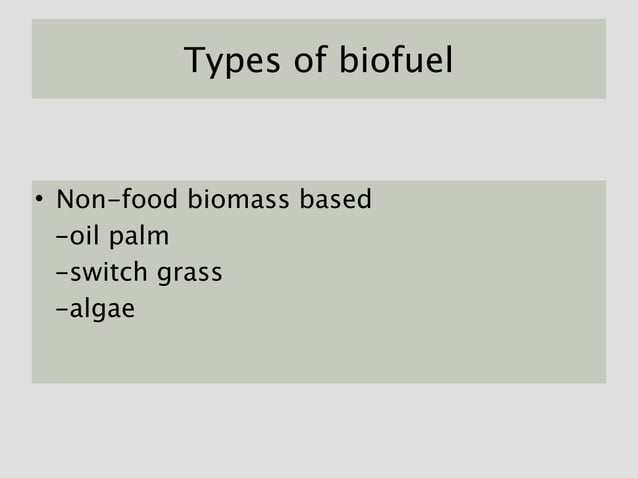 Types of biofuel

• Non-food biomass based
-oil palm
-switch grass
-algae